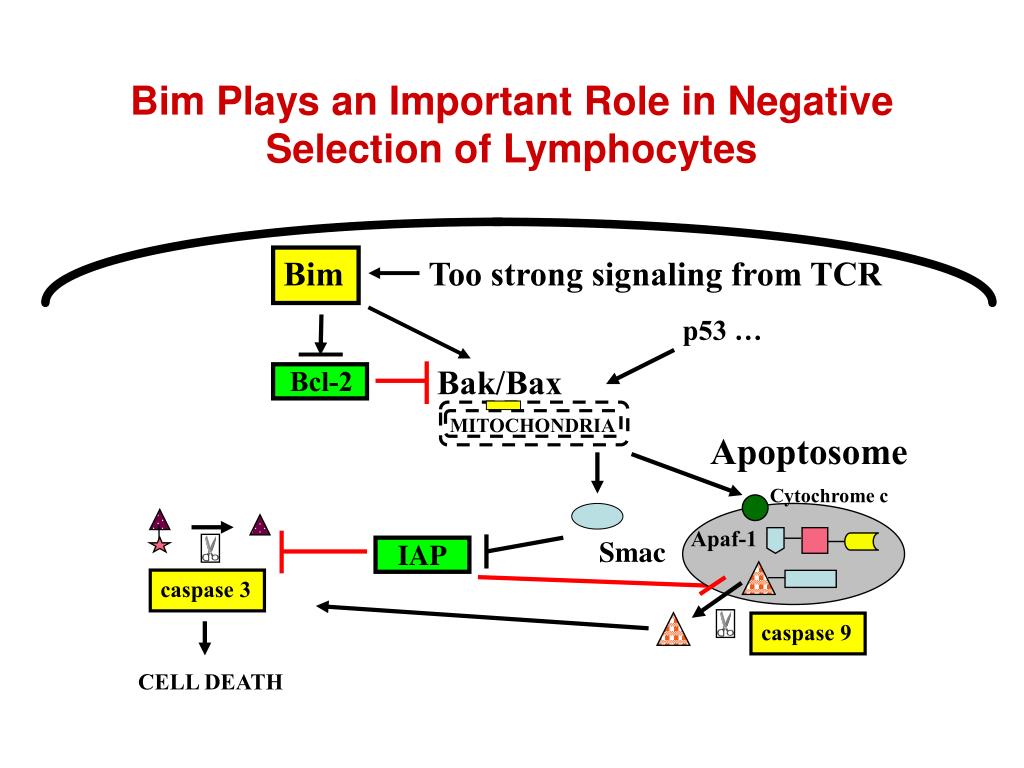 Bim Plays an Important Role in Negative Selection of Lymphocytes

Bim

Too strong signaling from TCR

p53 …

Bcl-2

Bak/Bax

MITOCHONDRIA

Apoptosome

Cytochrome c

Apaf-1

Smac

IAP

caspase 3

caspase 9

CELL DEATH